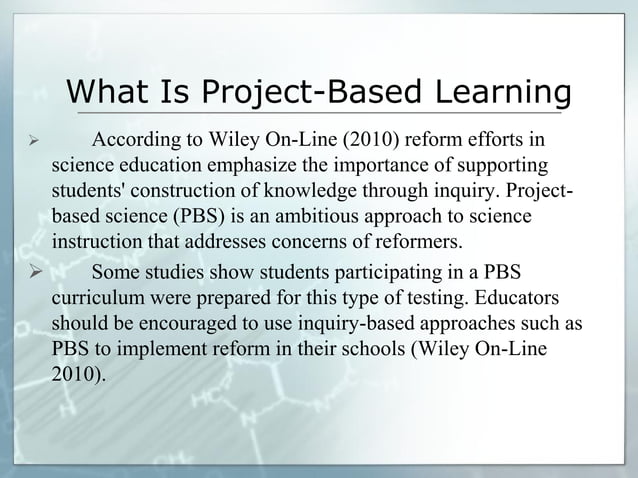 What Is Project-Based Learning

➢ According to Wiley On-Line (2010) reform efforts in science education emphasize the importance of supporting students' construction of knowledge through inquiry. Project-based science (PBS) is an ambitious approach to science instruction that addresses concerns of reformers.

➢ Some studies show students participating in a PBS curriculum were prepared for this type of testing. Educators should be encouraged to use inquiry-based approaches such as PBS to implement reform in their schools (Wiley On-Line 2010).